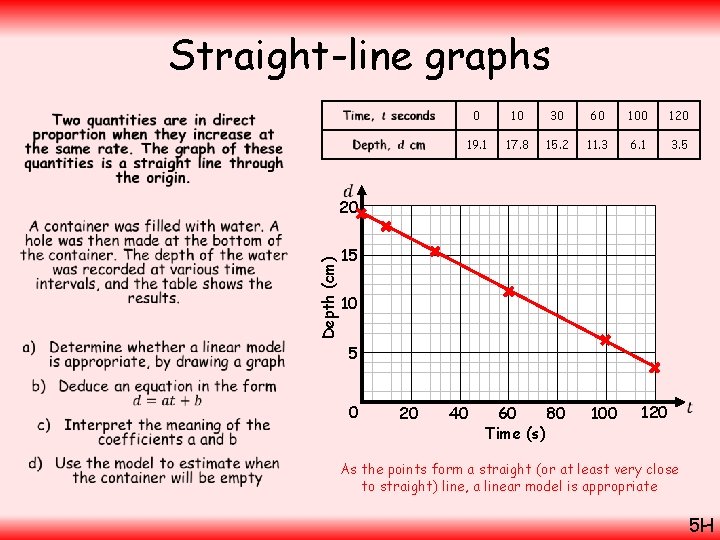 Straight-line graphs

Two quantities are in direct proportion when they increase at the same rate. The graph of these quantities is a straight line through the origin.

A container was filled with water. A hole was then made at the bottom of the container. The depth of the water was recorded at various time intervals, and the table shows the results.

a) Determine whether a linear model is appropriate, by drawing a graph

b) Deduce an equation in the form $d = at + b$

c) Interpret the meaning of the coefficients a and b

d) Use the model to estimate when the container will be empty

| Time, $t$ seconds | 0 | 10 | 30 | 60 | 100 | 120 |
|---|---|---|---|---|---|---|
| Depth, $d$ cm | 19.1 | 17.8 | 15.2 | 11.3 | 6.1 | 3.5 |

$d$
20
15
10
5
Depth (cm)
0 20 40 60 80 100 120 $t$
Time (s)

As the points form a straight (or at least very close to straight) line, a linear model is appropriate

5H